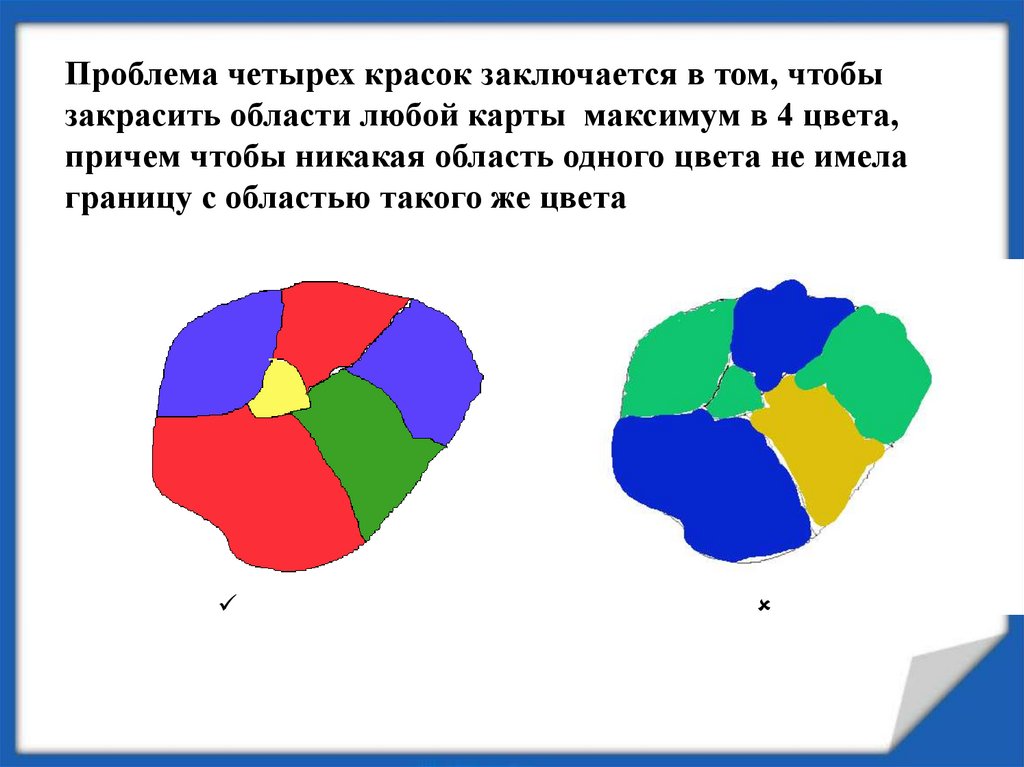 Проблема четырех красок заключается в том, чтобы закрасить области любой карты максимум в 4 цвета, причем чтобы никакая область одного цвета не имела границу с областью такого же цвета

✓

×